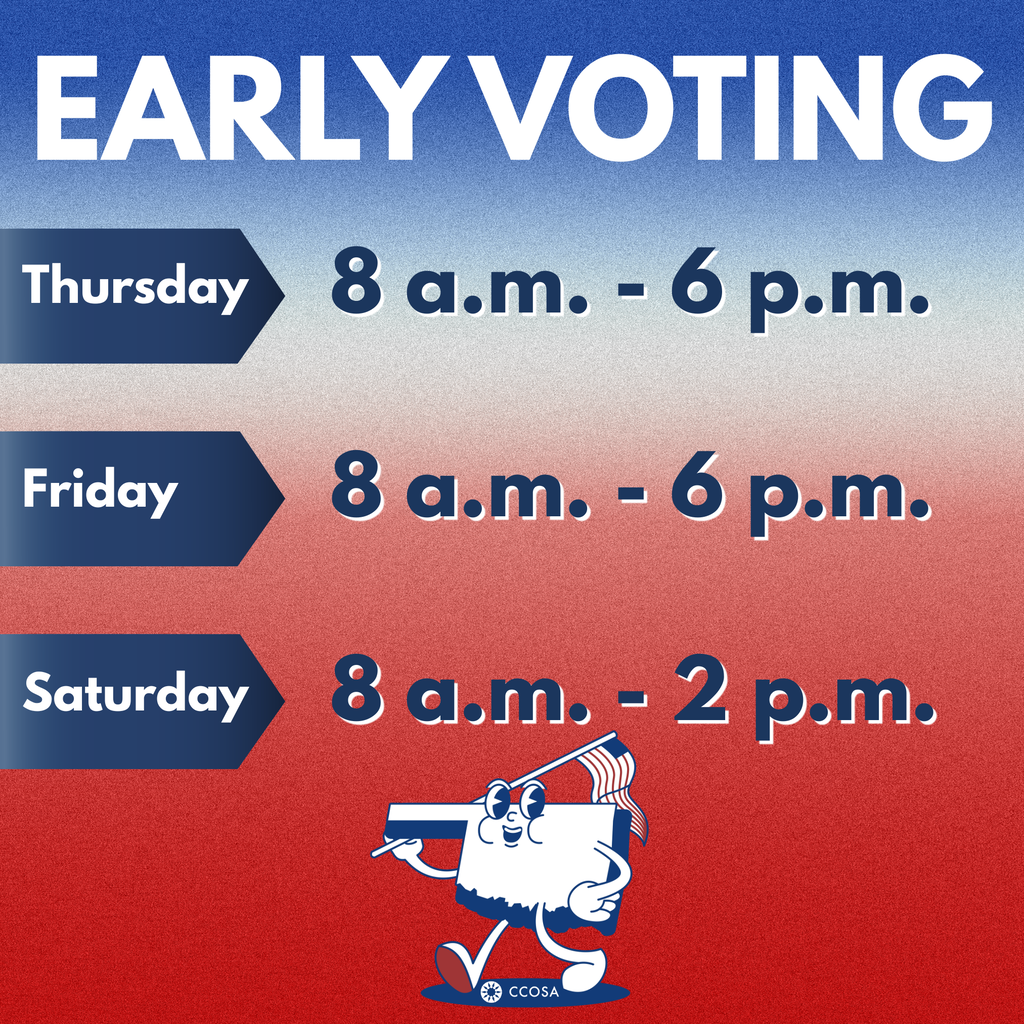 EARLY VOTING

Thursday 8 a.m. - 6 p.m.

Friday 8 a.m. - 6 p.m.

Saturday 8 a.m. - 2 p.m.

CCOSA